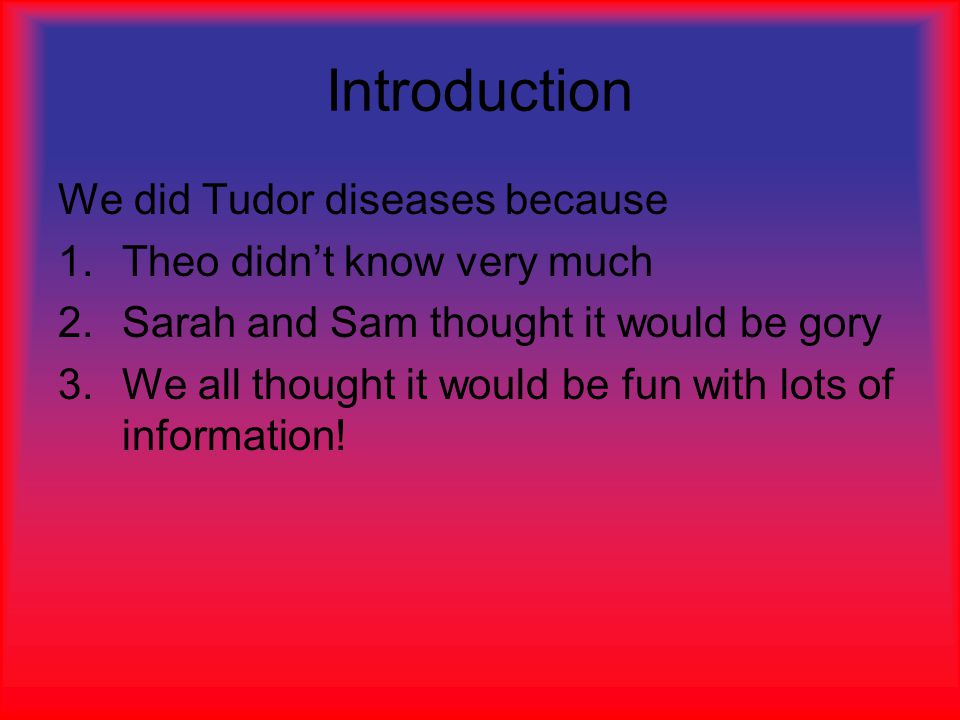 Introduction

We did Tudor diseases because

1. Theo didn’t know very much
2. Sarah and Sam thought it would be gory
3. We all thought it would be fun with lots of information!